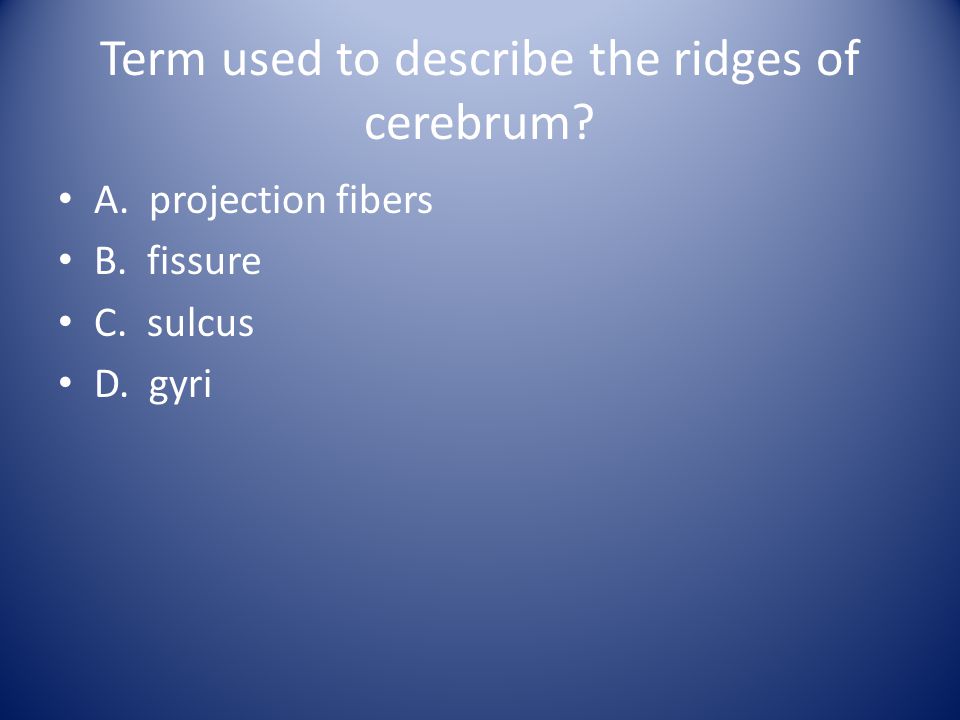 Term used to describe the ridges of cerebrum?

• A. projection fibers
• B. fissure
• C. sulcus
• D. gyri